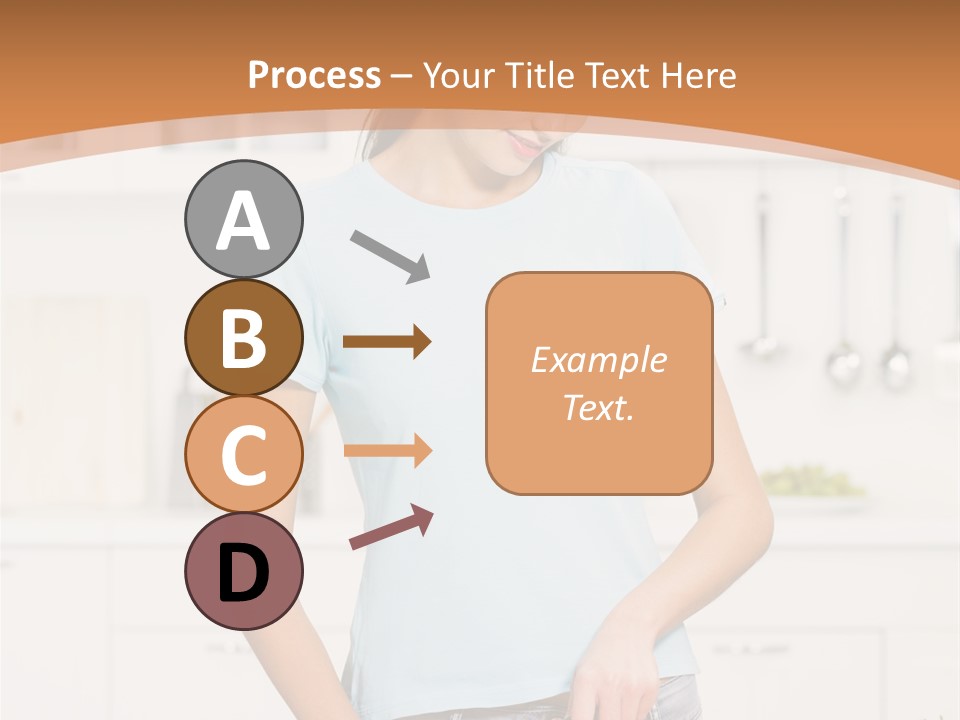 Process – Your Title Text Here

A

B

C

D

Example Text.